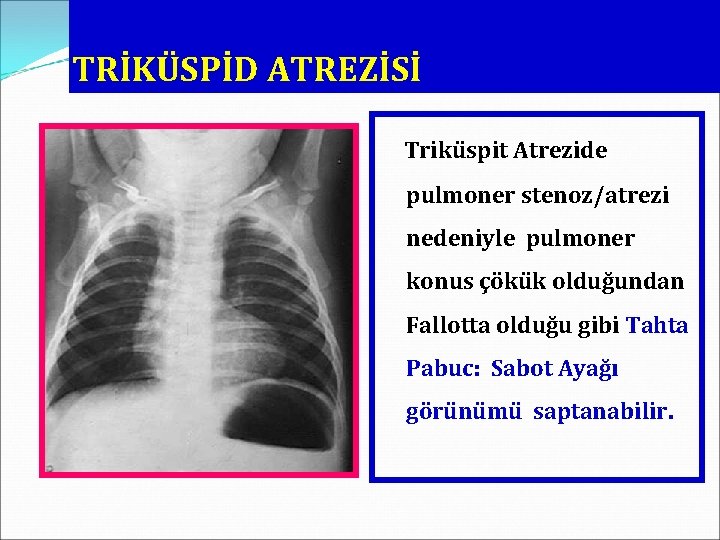 TRİKÜSPİD ATREZİSİ

Triküspit Atrezide pulmoner stenoz/atrezi nedeniyle pulmoner konus çökük olduğundan Fallotta olduğu gibi Tahta Pabuc: Sabot Ayağı görünümü saptanabilir.